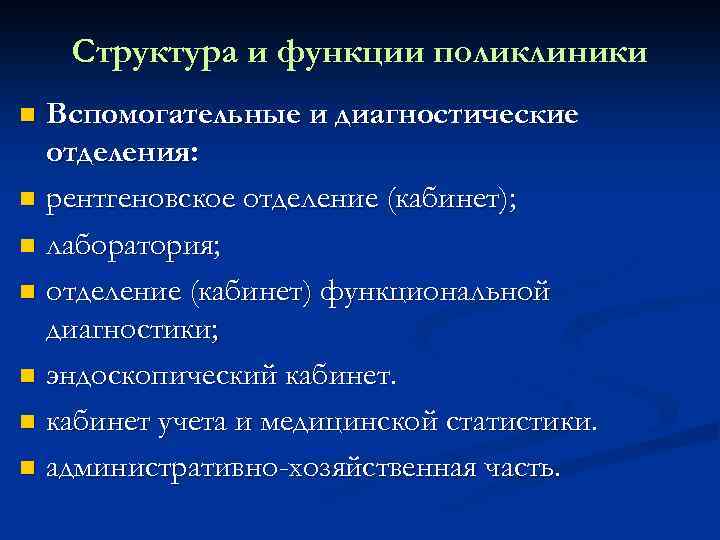 Структура и функции поликлиники

Вспомогательные и диагностические отделения:

рентгеновское отделение (кабинет);

лаборатория;

отделение (кабинет) функциональной диагностики;

эндоскопический кабинет.

кабинет учета и медицинской статистики.

административно-хозяйственная часть.